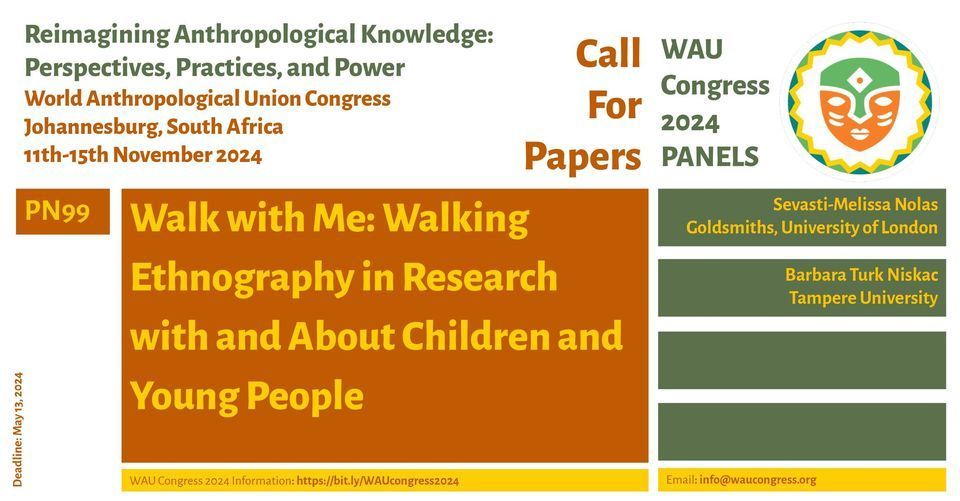 Reimagining Anthropological Knowledge: Perspectives, Practices, and Power
World Anthropological Union Congress
Johannesburg, South Africa
11th-15th November 2024

Call For Papers

WAU Congress 2024 PANELS

PN99

Walk with Me: Walking Ethnography in Research with and About Children and Young People

Sevasti-Melissa Nolas
Goldsmiths, University of London

Barbara Turk Niskac
Tampere University

Deadline: May 13, 2024

WAU Congress 2024 Information: https://bit.ly/WAUcongress2024

Email: info@waucongress.org